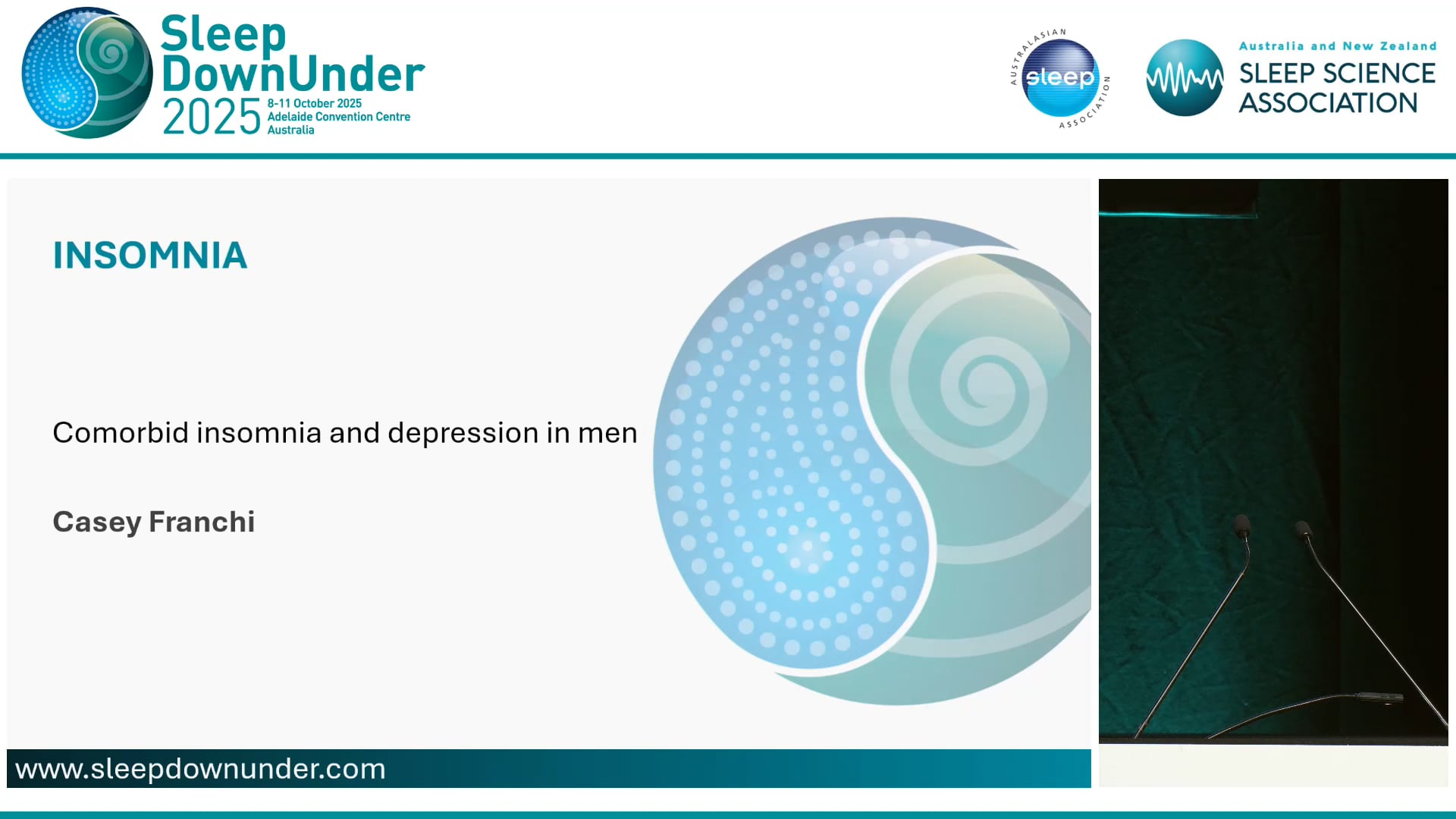 Sleep DownUnder 2025
8-11 October 2025
Adelaide Convention Centre
Australia

AUSTRALASIAN sleep ASSOCIATION

Australia and New Zealand
SLEEP SCIENCE ASSOCIATION

INSOMNIA

Comorbid insomnia and depression in men

Casey Franchi

www.sleepdownunder.com